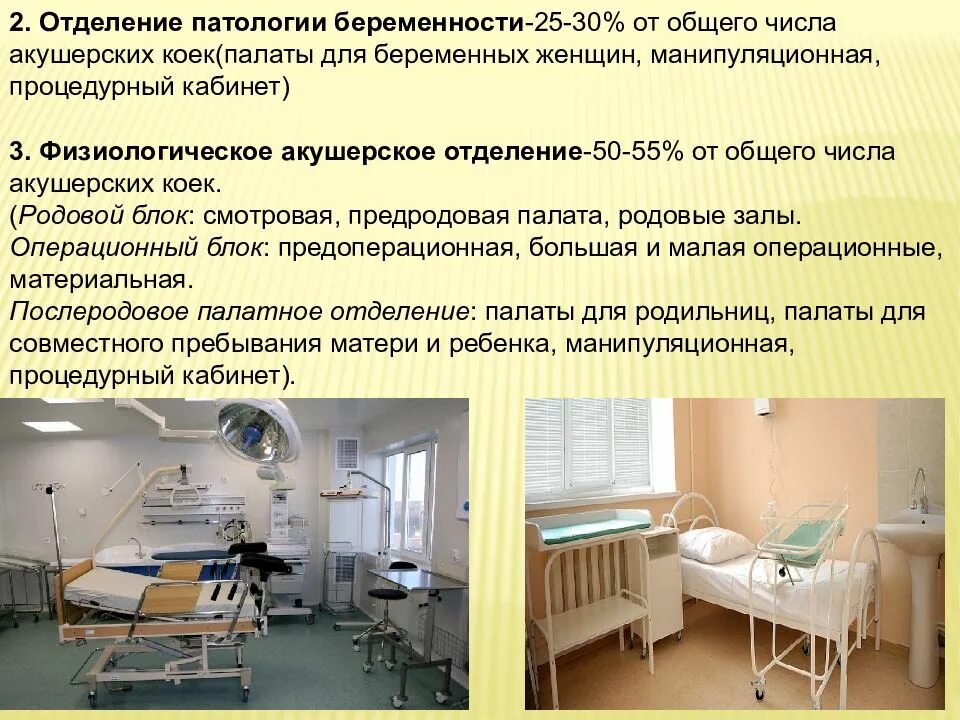 2. Отделение патологии беременности-25-30% от общего числа акушерских коек(палаты для беременных женщин, манипуляционная, процедурный кабинет)

3. Физиологическое акушерское отделение-50-55% от общего числа акушерских коек.
(Родовой блок: смотровая, предродовая палата, родовые залы.
Операционный блок: предоперационная, большая и малая операционные, материальная.
Послеродовое палатное отделение: палаты для родильниц, палаты для совместного пребывания матери и ребенка, манипуляционная, процедурный кабинет).